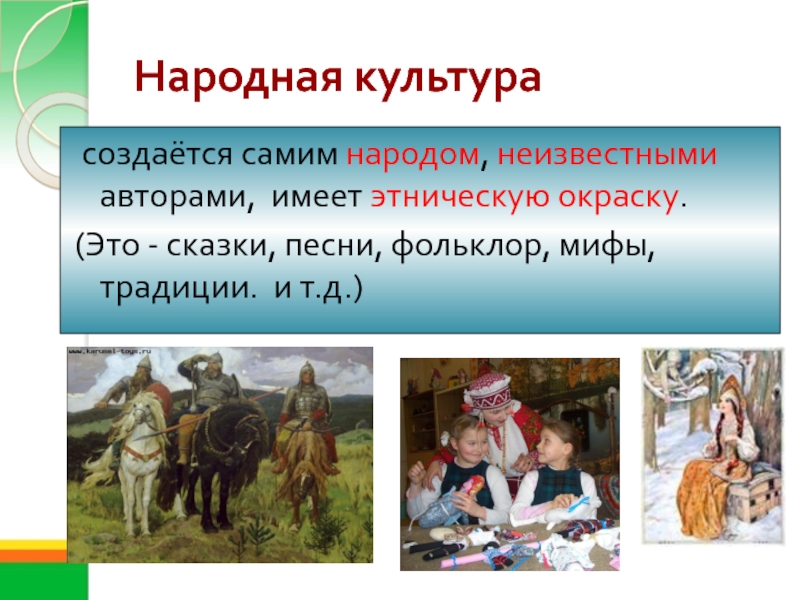 Народная культура

создаётся самим народом, неизвестными авторами, имеет этническую окраску.

(Это - сказки, песни, фольклор, мифы, традиции. и т.д.)

www.karusel-toys.ru